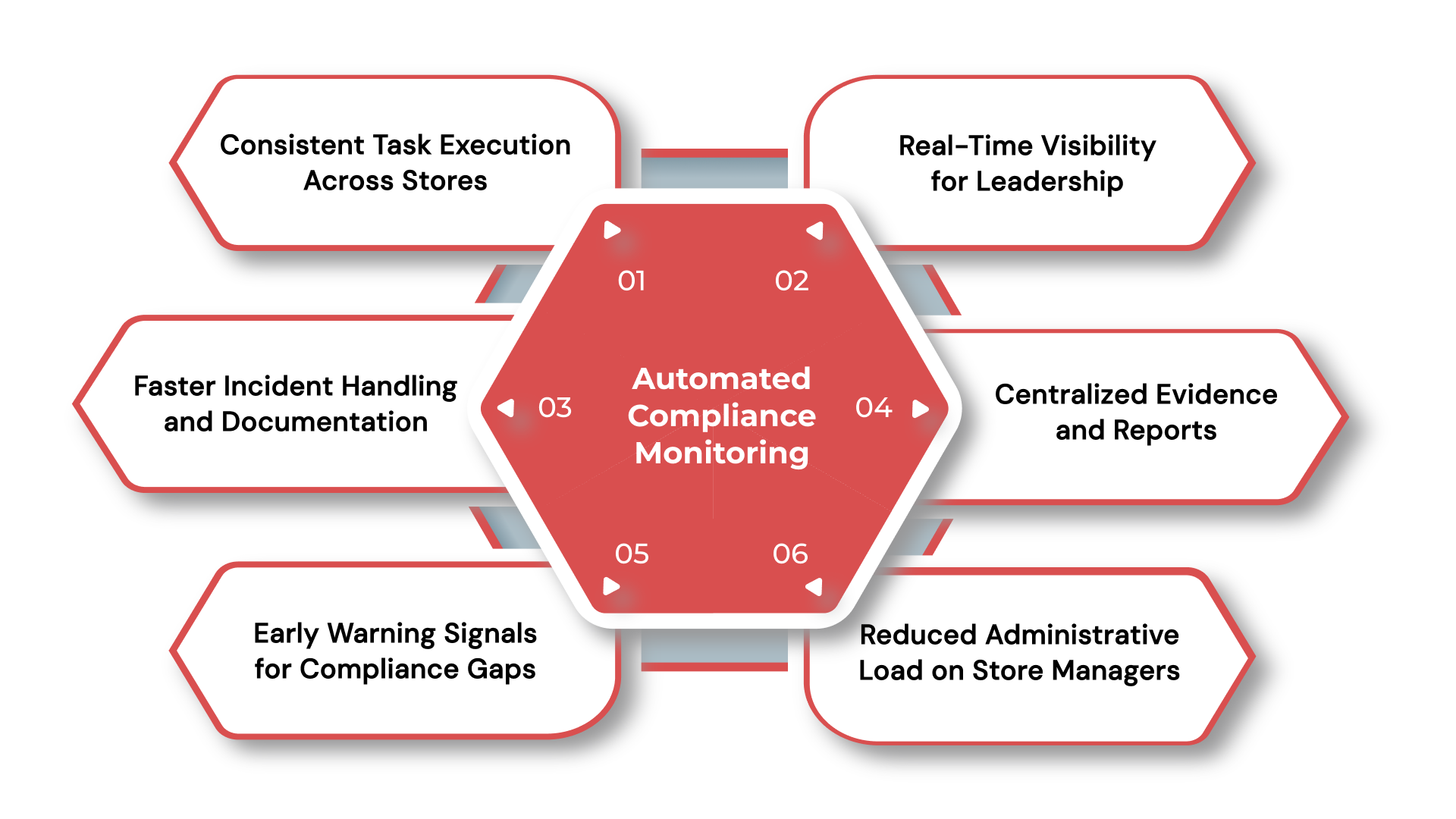 Consistent Task Execution Across Stores

Real-Time Visibility for Leadership

01

02

Faster Incident Handling and Documentation

03

Automated Compliance Monitoring

04

Centralized Evidence and Reports

05

06

Early Warning Signals for Compliance Gaps

Reduced Administrative Load on Store Managers